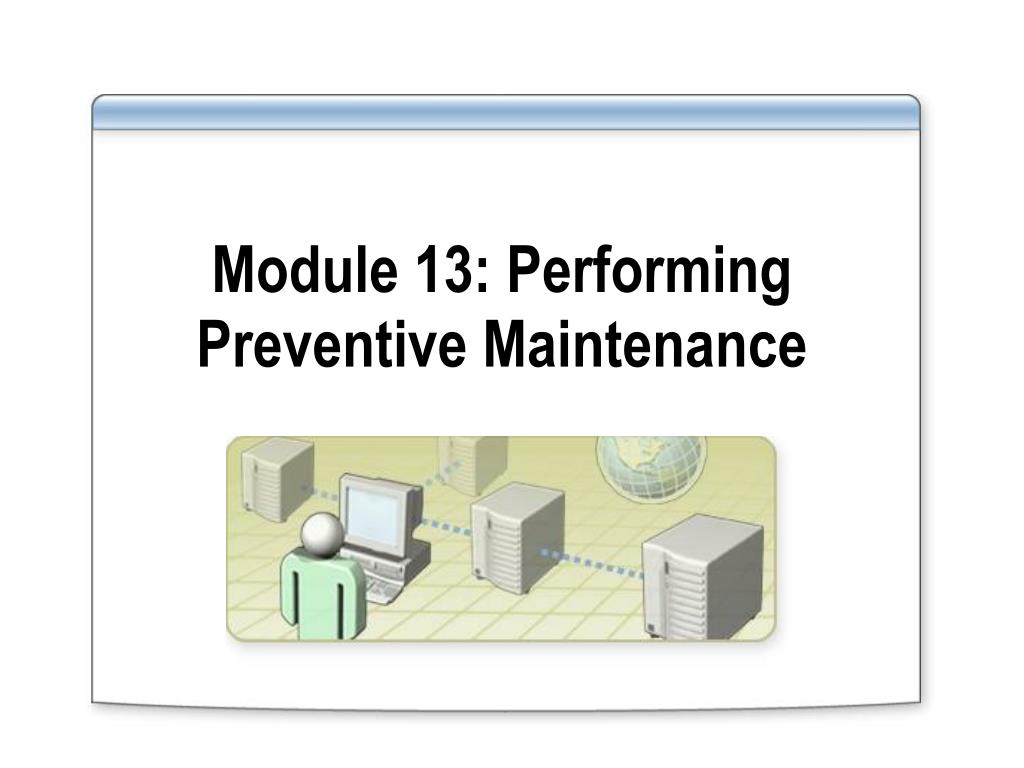 Module 13: Performing Preventive Maintenance